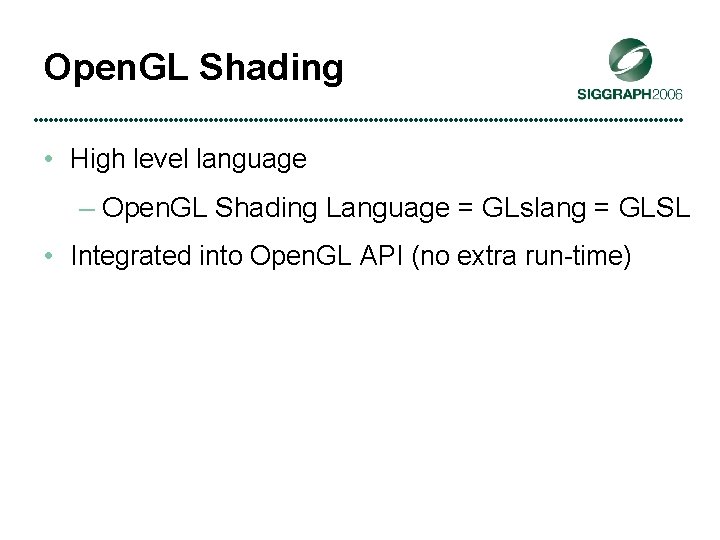 OpenGL Shading

SIGGRAPH2006

• High level language

– OpenGL Shading Language = GLslang = GLSL

• Integrated into OpenGL API (no extra run-time)